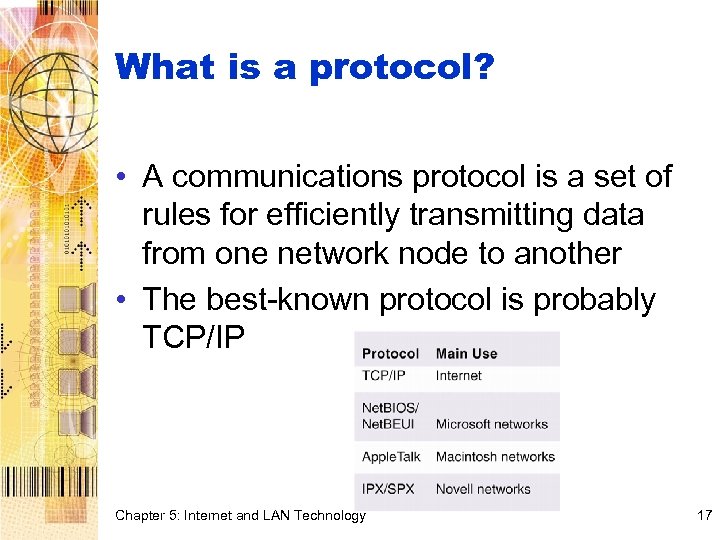 What is a protocol?

• A communications protocol is a set of rules for efficiently transmitting data from one network node to another

• The best-known protocol is probably TCP/IP

| Protocol | Main Use |
|---|---|
| TCP/IP | Internet |
| NetBIOS/ NetBEUI | Microsoft networks |
| AppleTalk | Macintosh networks |
| IPX/SPX | Novell networks |

Chapter 5: Internet and LAN Technology

17